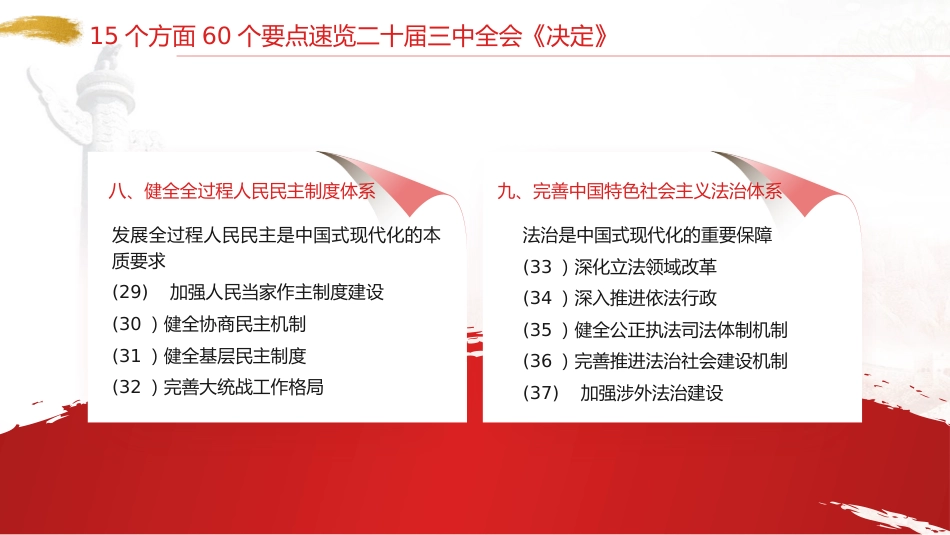 15 个方面 60 个要点速览二十届三中全会《决定》

八、健全全过程人民民主制度体系

发展全过程人民民主是中国式现代化的本质要求

(29)　加强人民当家作主制度建设

(30 ) 健全协商民主机制

(31 ) 健全基层民主制度

(32 ) 完善大统战工作格局

九、完善中国特色社会主义法治体系

法治是中国式现代化的重要保障

(33 ) 深化立法领域改革

(34 ) 深入推进依法行政

(35 ) 健全公正执法司法体制机制

(36 ) 完善推进法治社会建设机制

(37)　加强涉外法治建设